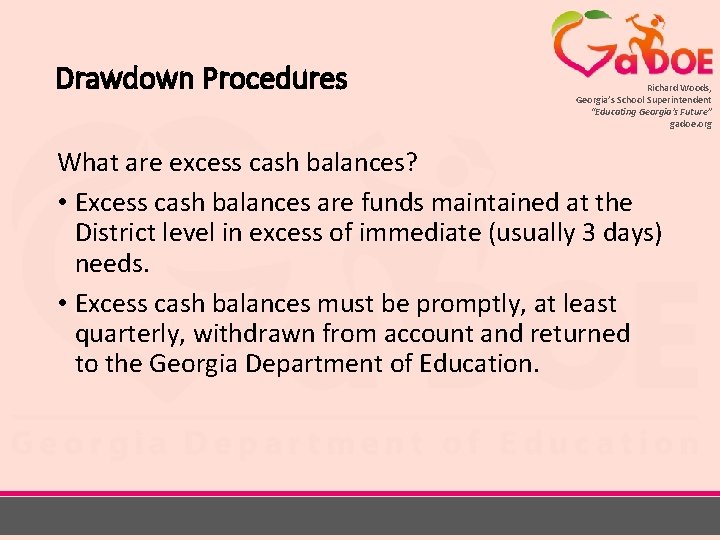 GaDOE

Richard Woods,
Georgia's School Superintendent
"Educating Georgia's Future"
gadoe.org

Drawdown Procedures

What are excess cash balances?

• Excess cash balances are funds maintained at the District level in excess of immediate (usually 3 days) needs.

• Excess cash balances must be promptly, at least quarterly, withdrawn from account and returned to the Georgia Department of Education.

Georgia Department of Education